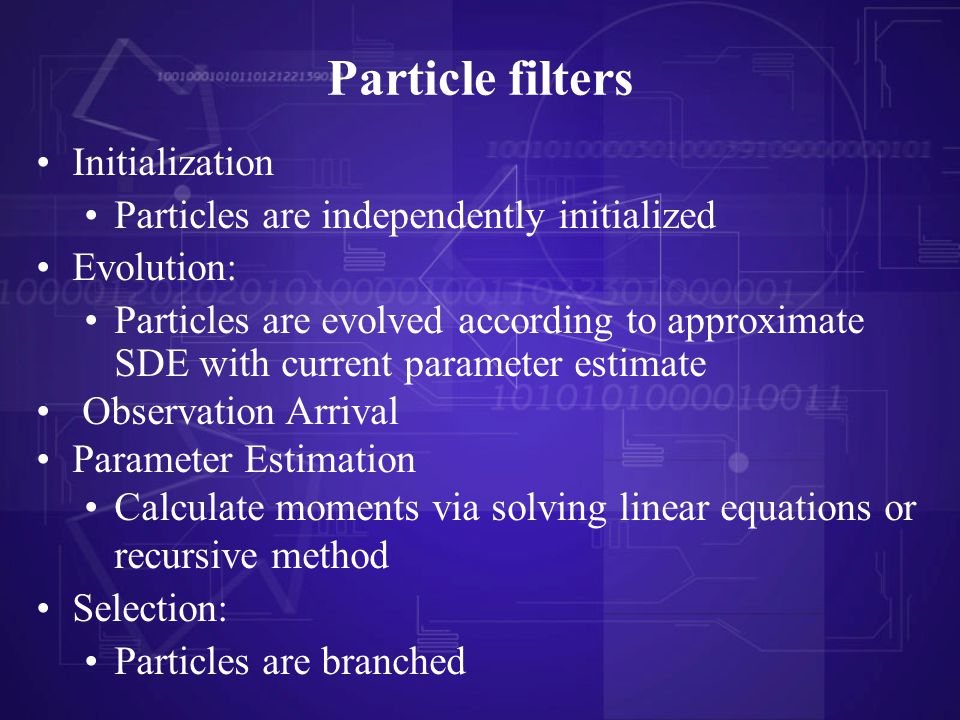 Particle filters

• Initialization
  • Particles are independently initialized
• Evolution:
  • Particles are evolved according to approximate SDE with current parameter estimate
• Observation Arrival
• Parameter Estimation
  • Calculate moments via solving linear equations or recursive method
• Selection:
  • Particles are branched